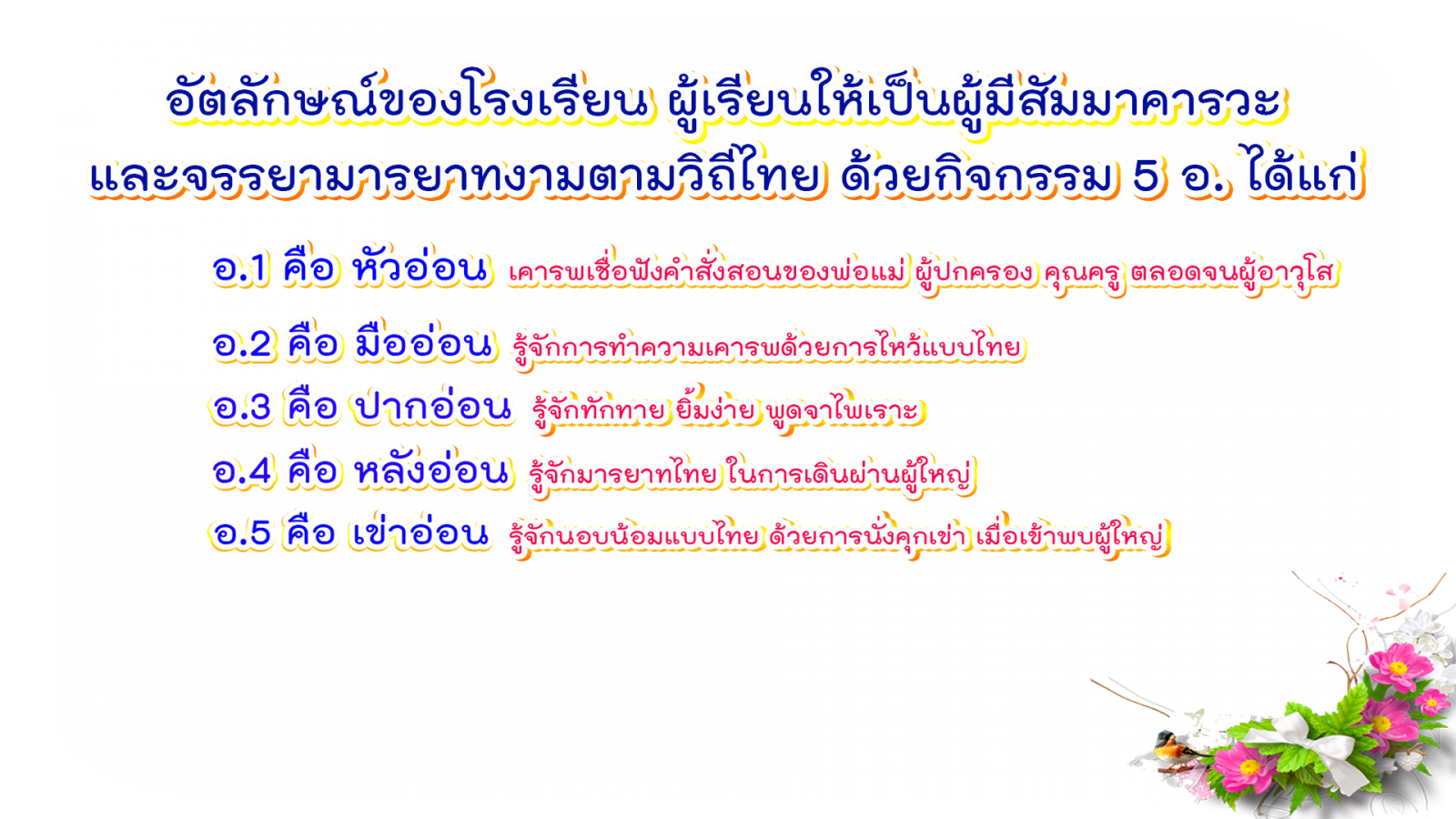 อัตลักษณ์ของโรงเรียน ผู้เรียนให้เป็นผู้มีสัมมาคารวะ และจรรยามารยาทงามตามวิถีไทย ด้วยกิจกรรม 5 อ. ได้แก่

อ.1 คือ หัวอ่อน เคารพเชื่อฟังคำสั่งสอนของพ่อแม่ ผู้ปกครอง คุณครู ตลอดจนผู้อาวุโส

อ.2 คือ มืออ่อน รู้จักการทำความเคารพด้วยการไหว้แบบไทย

อ.3 คือ ปากอ่อน รู้จักทักทาย ยิ้มง่าย พูดจาไพเราะ

อ.4 คือ หลังอ่อน รู้จักมารยาทไทย ในการเดินผ่านผู้ใหญ่

อ.5 คือ เข่าอ่อน รู้จักนอบน้อมแบบไทย ด้วยการนั่งคุกเข่า เมื่อเข้าพบผู้ใหญ่